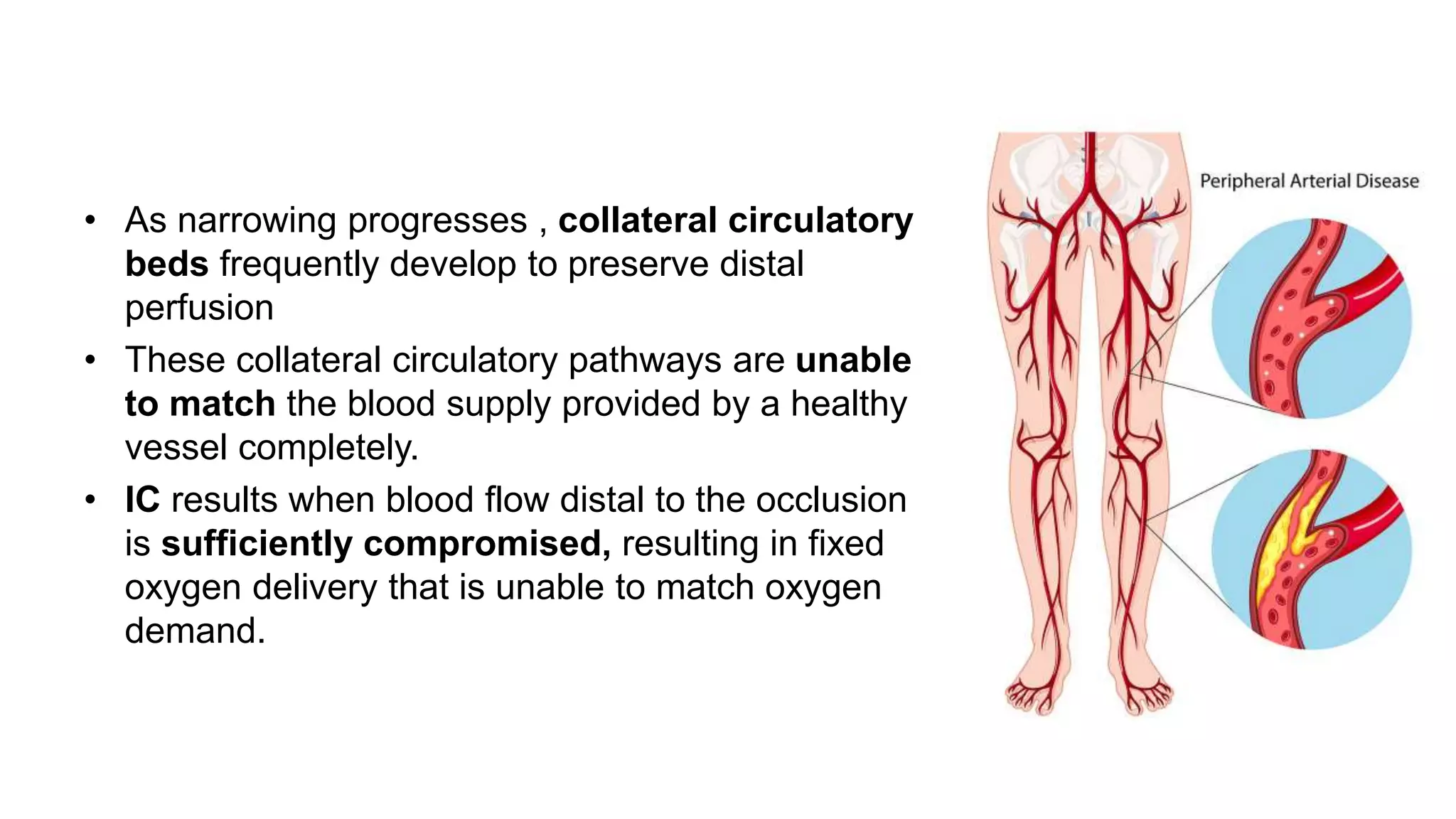 • As narrowing progresses , collateral circulatory beds frequently develop to preserve distal perfusion

• These collateral circulatory pathways are unable to match the blood supply provided by a healthy vessel completely.

• IC results when blood flow distal to the occlusion is sufficiently compromised, resulting in fixed oxygen delivery that is unable to match oxygen demand.

Peripheral Arterial Disease